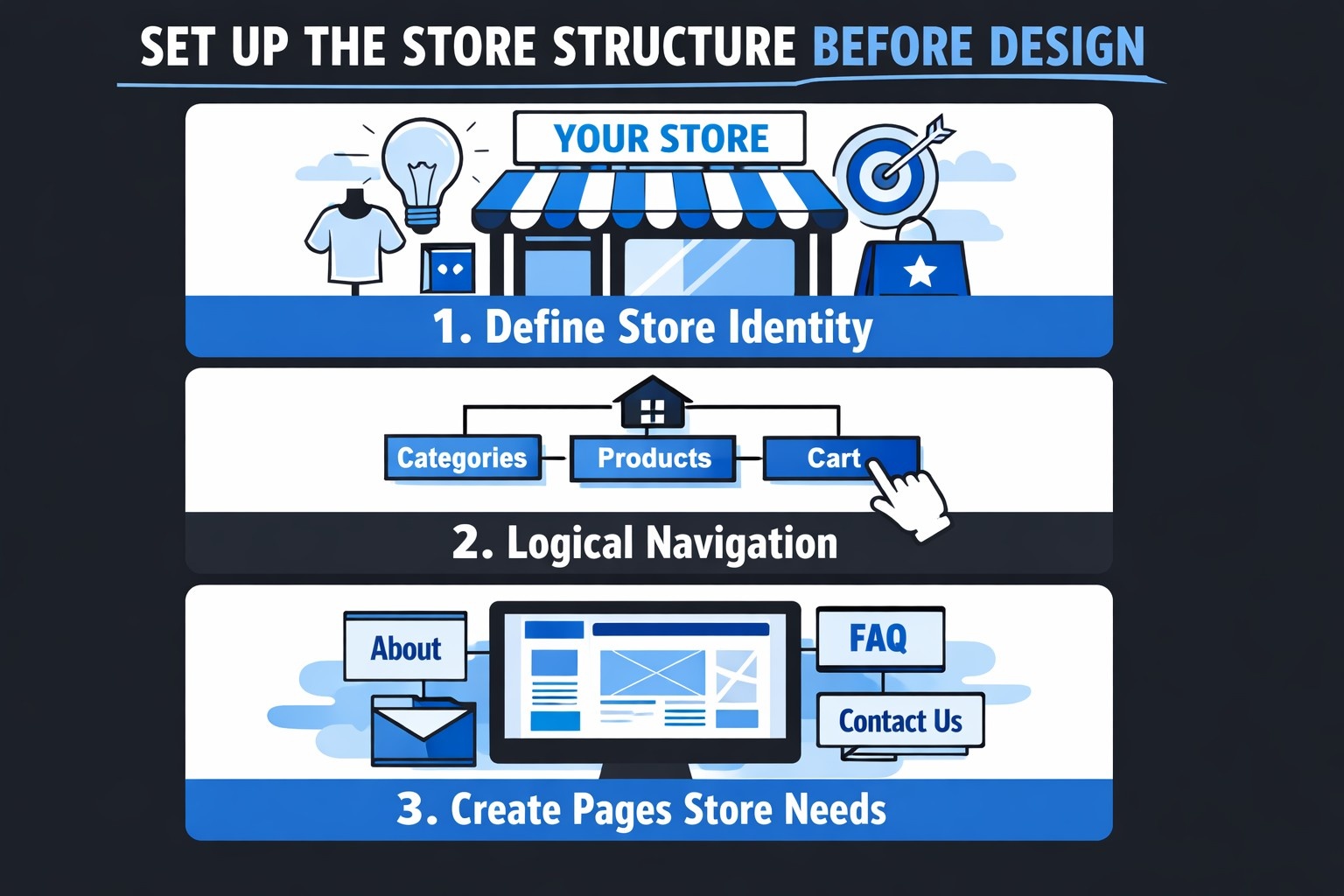 SET UP THE STORE STRUCTURE BEFORE DESIGN

YOUR STORE

1. Define Store Identity

Categories
Products
Cart

2. Logical Navigation

About
FAQ
Contact Us

3. Create Pages Store Needs